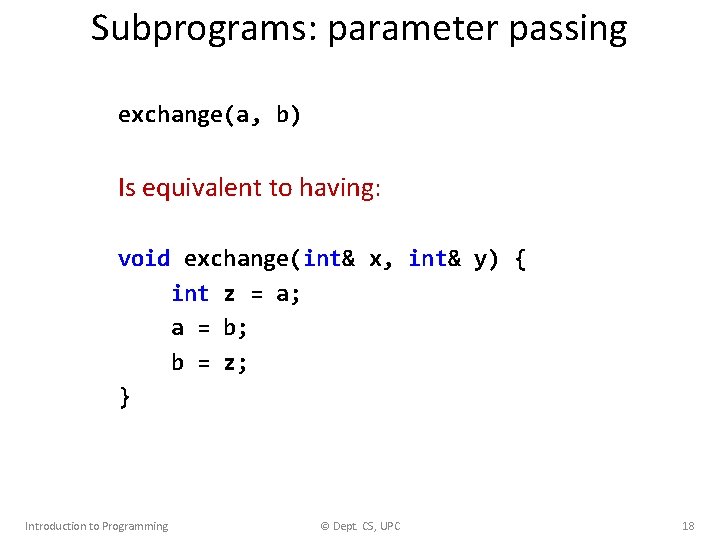 Subprograms: parameter passing

exchange(a, b)

Is equivalent to having:

void exchange(int& x, int& y) {
    int z = a;
    a = b;
    b = z;
}

Introduction to Programming

© Dept. CS, UPC

18